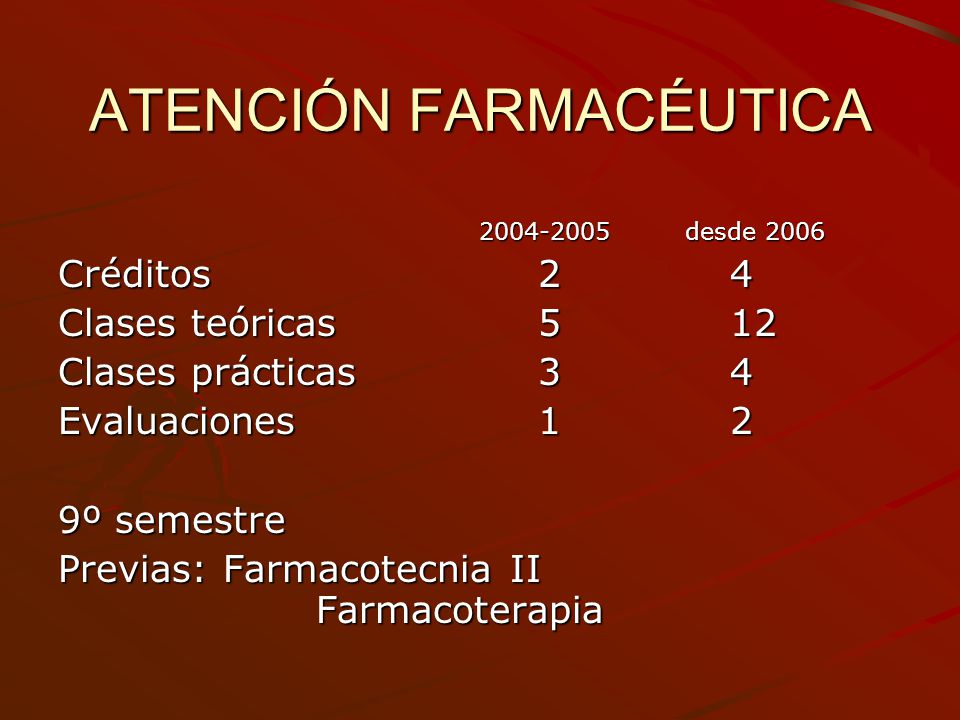 ATENCIÓN FARMACÉUTICA

| | 2004-2005 | desde 2006 |
|---|---|---|
| Créditos | 2 | 4 |
| Clases teóricas | 5 | 12 |
| Clases prácticas | 3 | 4 |
| Evaluaciones | 1 | 2 |

9º semestre
Previas: Farmacotecnia II
Farmacoterapia